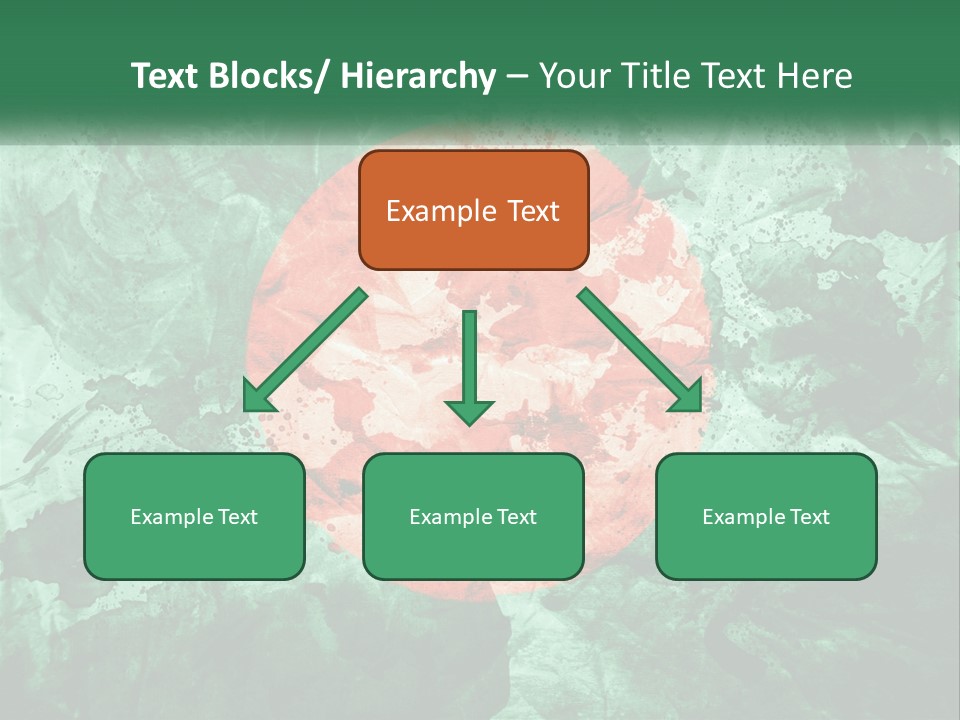 Text Blocks/ Hierarchy – Your Title Text Here

Example Text

Example Text

Example Text

Example Text